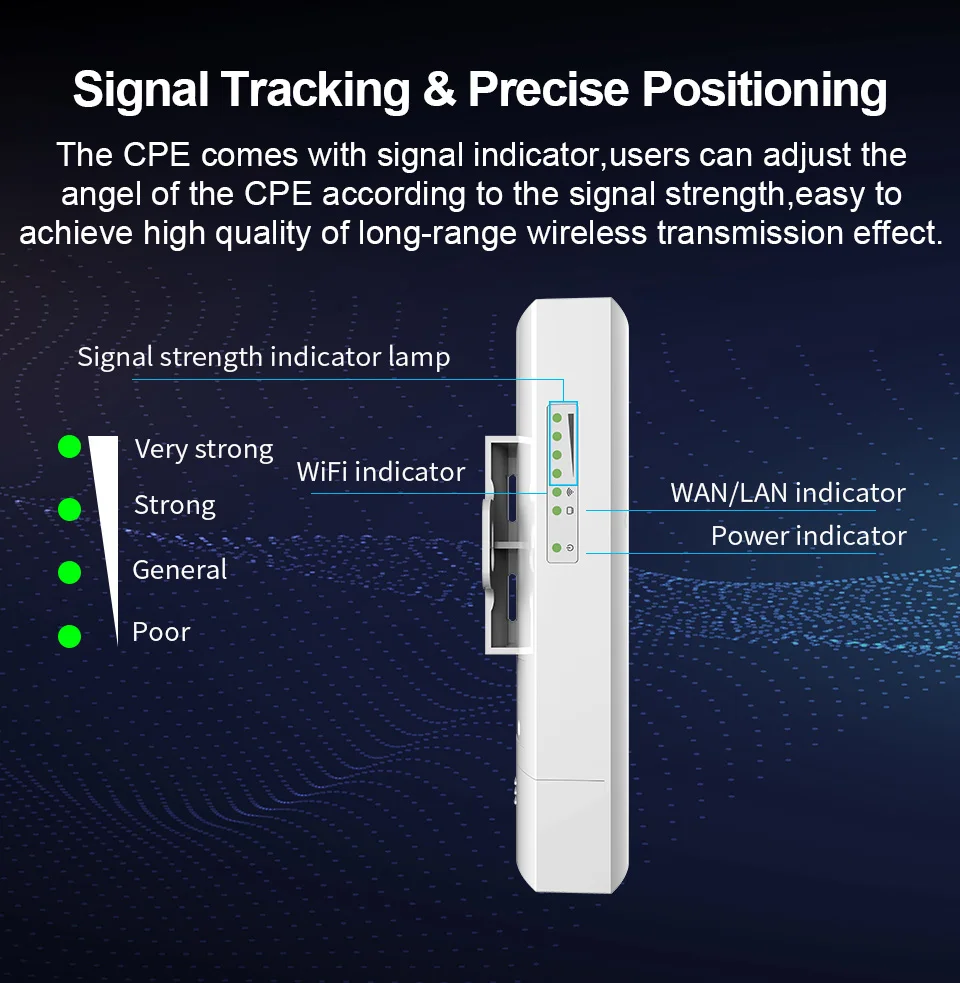 Signal Tracking & Precise Positioning

The CPE comes with signal indicator,users can adjust the angel of the CPE according to the signal strength,easy to achieve high quality of long-range wireless transmission effect.

Signal strength indicator lamp

Very strong

Strong

General

Poor

WiFi indicator

WAN/LAN indicator

Power indicator